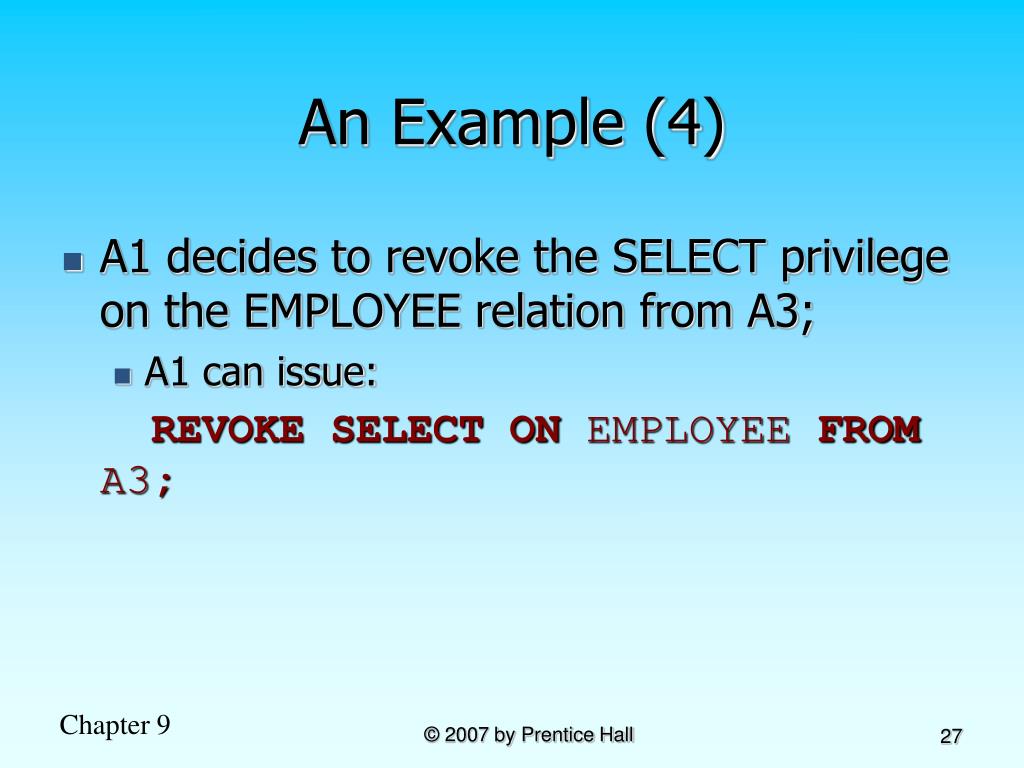 An Example (4)

A1 decides to revoke the SELECT privilege on the EMPLOYEE relation from A3;

A1 can issue:

REVOKE SELECT ON EMPLOYEE FROM A3;

Chapter 9

© 2007 by Prentice Hall

27